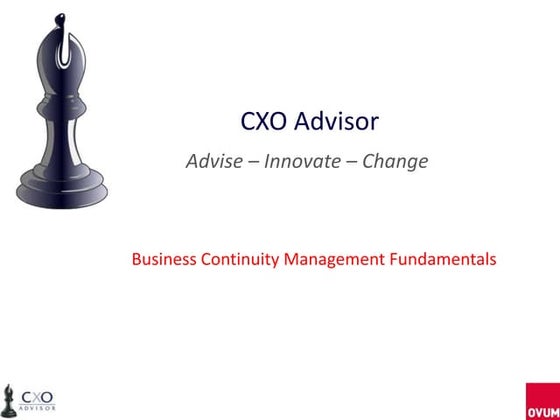 CXO Advisor

Advise – Innovate – Change

Business Continuity Management Fundamentals

CXO
ADVISOR

OVUM